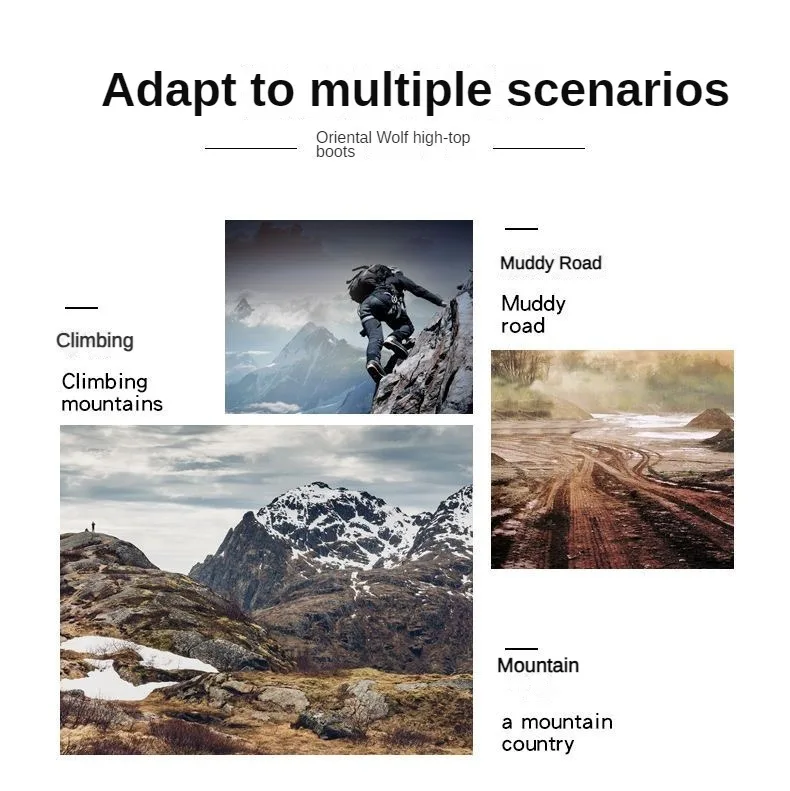 Adapt to multiple scenarios

Oriental Wolf high-top boots

Climbing

Climbing mountains

Muddy Road

Muddy road

Mountain

a mountain country